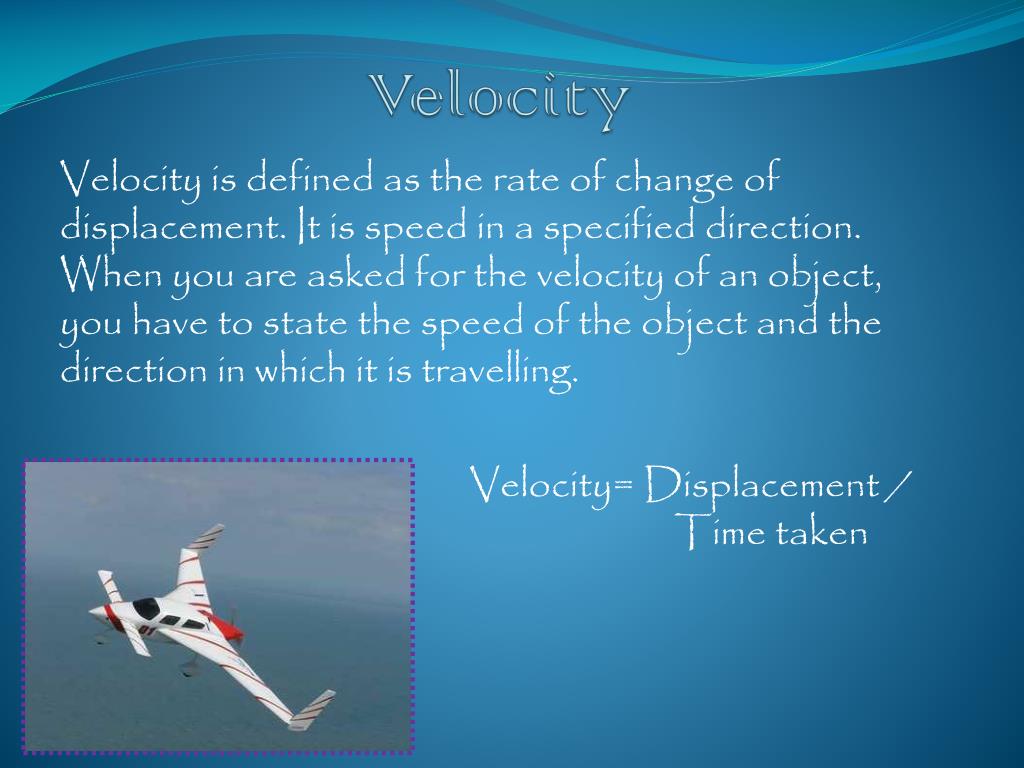 Velocity

Velocity is defined as the rate of change of displacement. It is speed in a specified direction. When you are asked for the velocity of an object, you have to state the speed of the object and the direction in which it is travelling.

Velocity= Displacement / Time taken